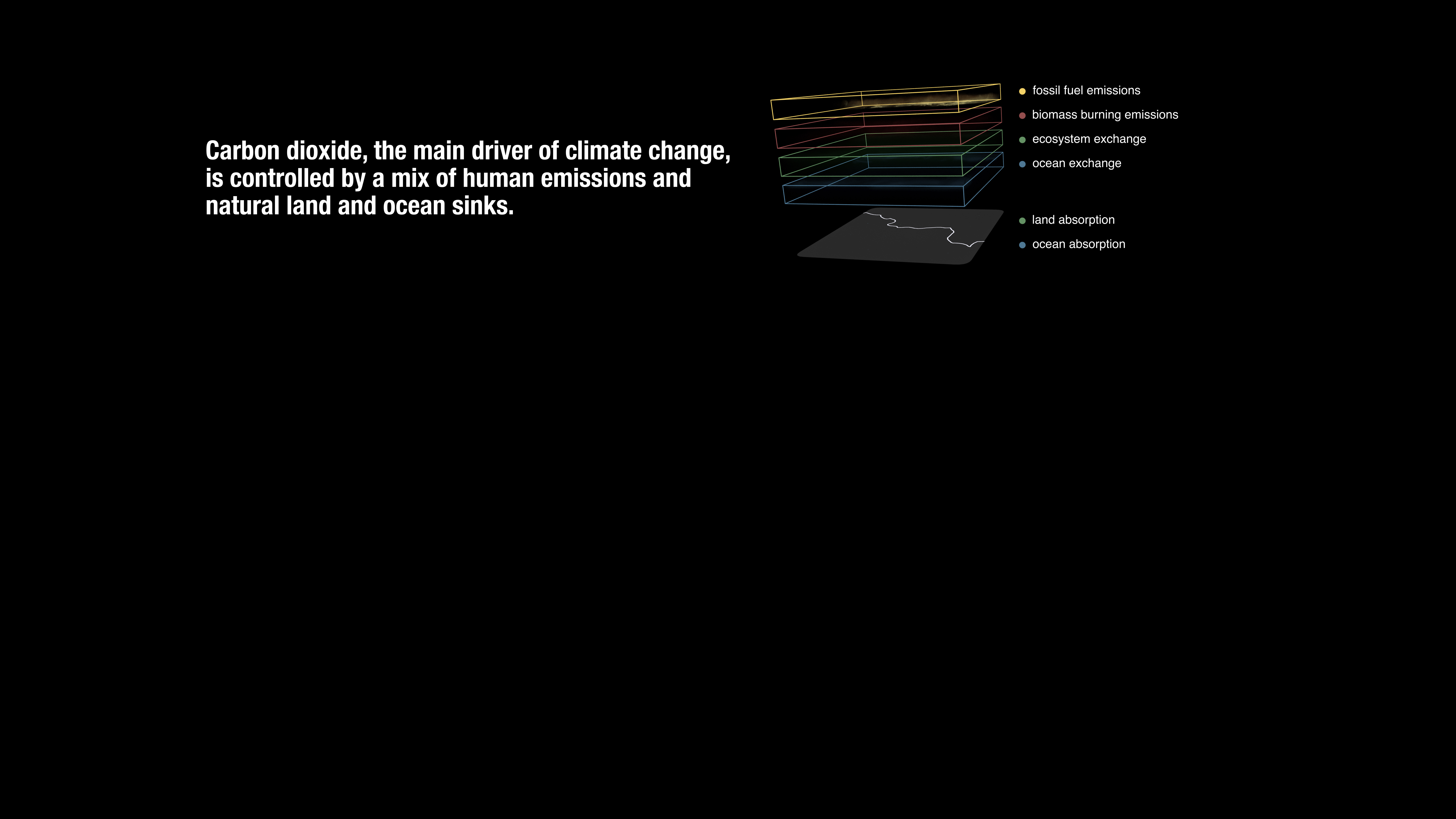 Carbon dioxide, the main driver of climate change, is controlled by a mix of human emissions and natural land and ocean sinks.

fossil fuel emissions
biomass burning emissions
ecosystem exchange
ocean exchange

land absorption
ocean absorption